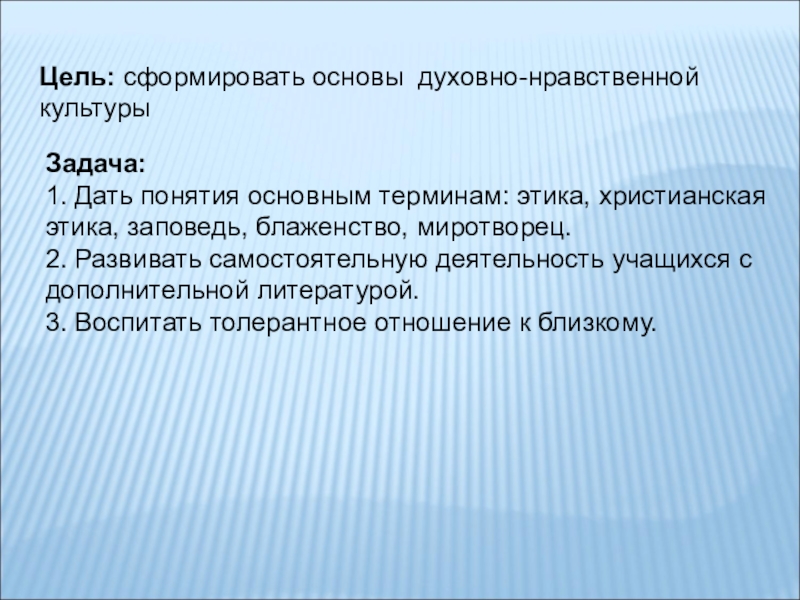 Цель: сформировать основы духовно-нравственной культуры

Задача:
1. Дать понятия основным терминам: этика, христианская этика, заповедь, блаженство, миротворец.
2. Развивать самостоятельную деятельность учащихся с дополнительной литературой.
3. Воспитать толерантное отношение к близкому.